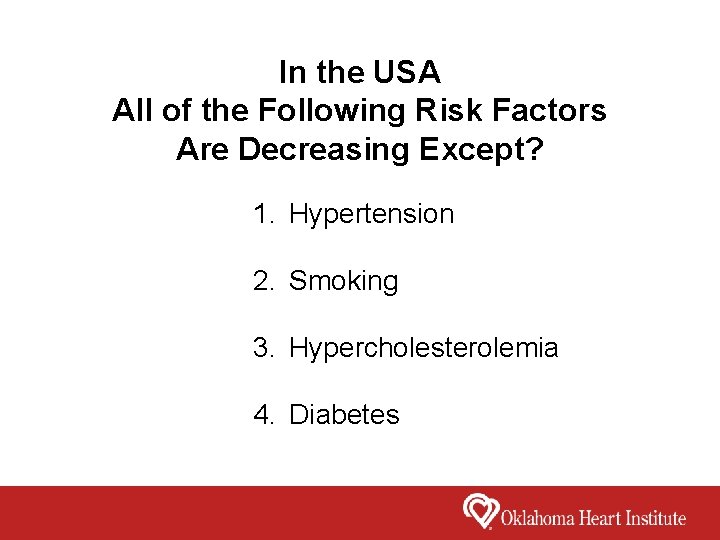 In the USA
All of the Following Risk Factors
Are Decreasing Except?

1. Hypertension

2. Smoking

3. Hypercholesterolemia

4. Diabetes

Oklahoma Heart Institute